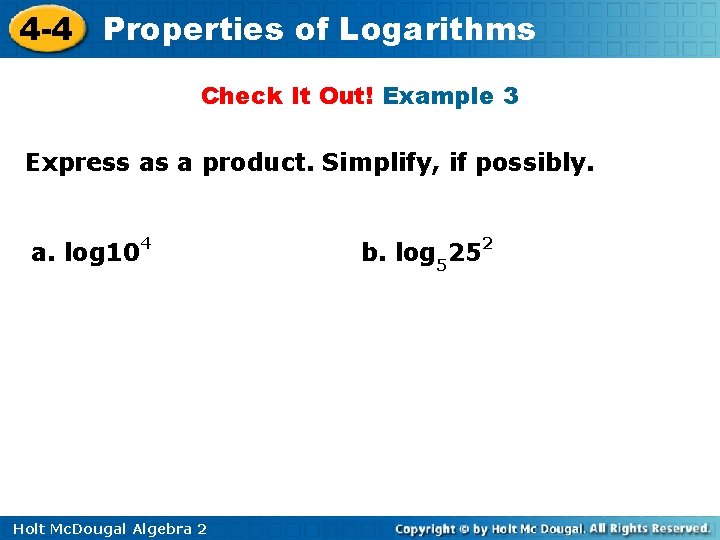 4-4 Properties of Logarithms

Check It Out! Example 3

Express as a product. Simplify, if possibly.

a. $\log 10^4$

b. $\log_5 25^2$

Holt McDougal Algebra 2

Copyright © by Holt Mc Dougal. All Rights Reserved.